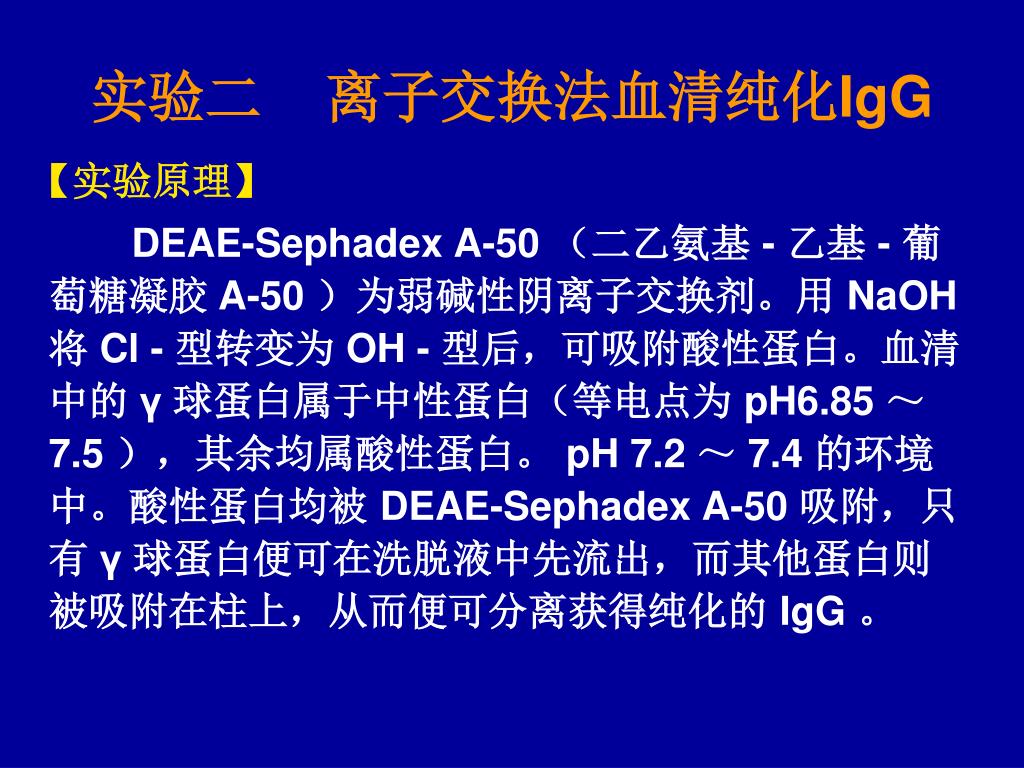 实验二　离子交换法血清纯化IgG

【实验原理】

DEAE-Sephadex A-50 （二乙氨基 - 乙基 - 葡萄糖凝胶 A-50 ）为弱碱性阴离子交换剂。用 NaOH 将 Cl - 型转变为 OH - 型后，可吸附酸性蛋白。血清中的 γ 球蛋白属于中性蛋白（等电点为 pH6.85 ～ 7.5 ），其余均属酸性蛋白。 pH 7.2 ～ 7.4 的环境中。酸性蛋白均被 DEAE-Sephadex A-50 吸附，只有 γ 球蛋白便可在洗脱液中先流出，而其他蛋白则被吸附在柱上，从而便可分离获得纯化的 IgG 。